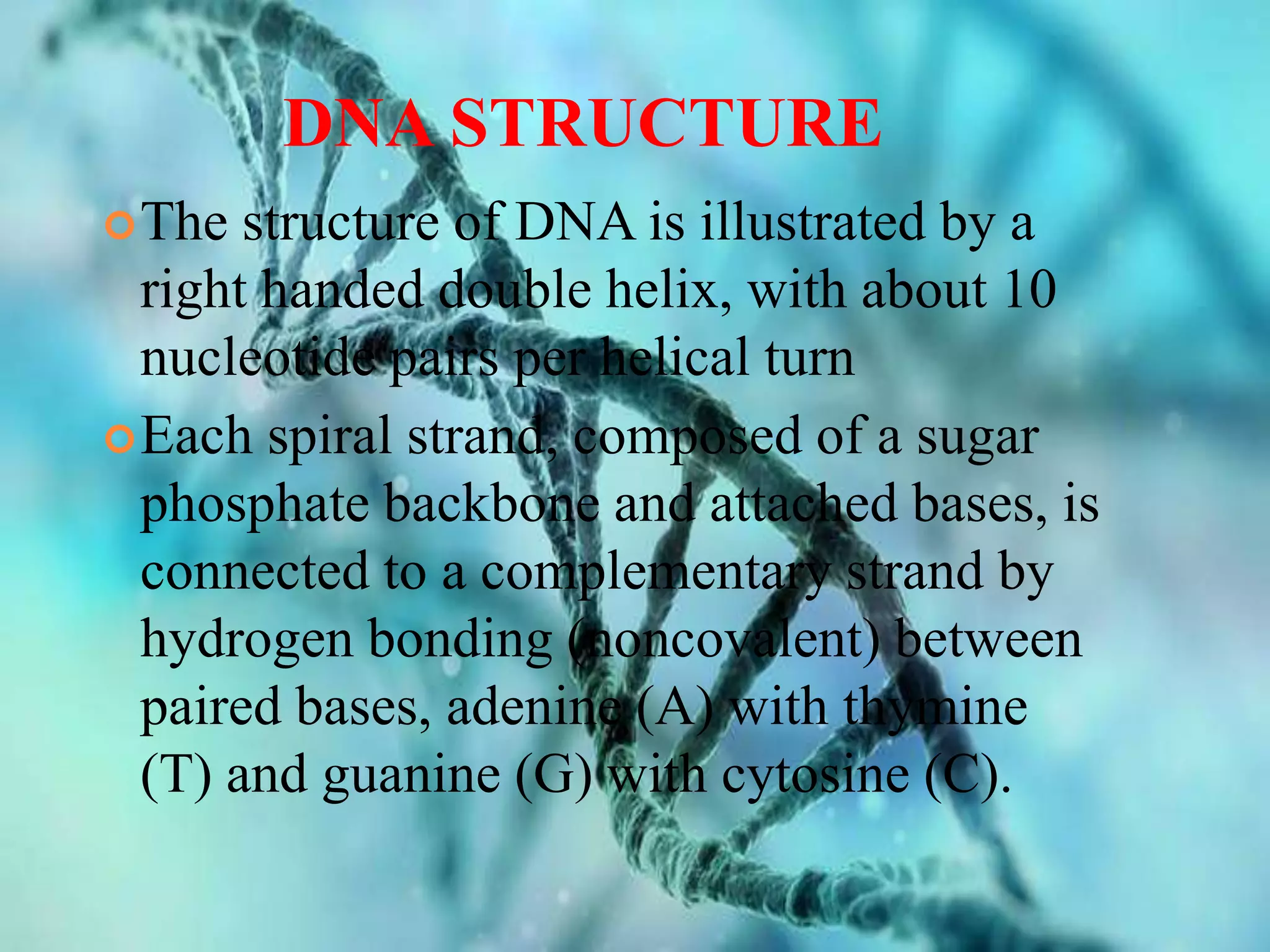 DNA STRUCTURE

The structure of DNA is illustrated by a right handed double helix, with about 10 nucleotide pairs per helical turn

Each spiral strand, composed of a sugar phosphate backbone and attached bases, is connected to a complementary strand by hydrogen bonding (noncovalent) between paired bases, adenine (A) with thymine (T) and guanine (G) with cytosine (C).